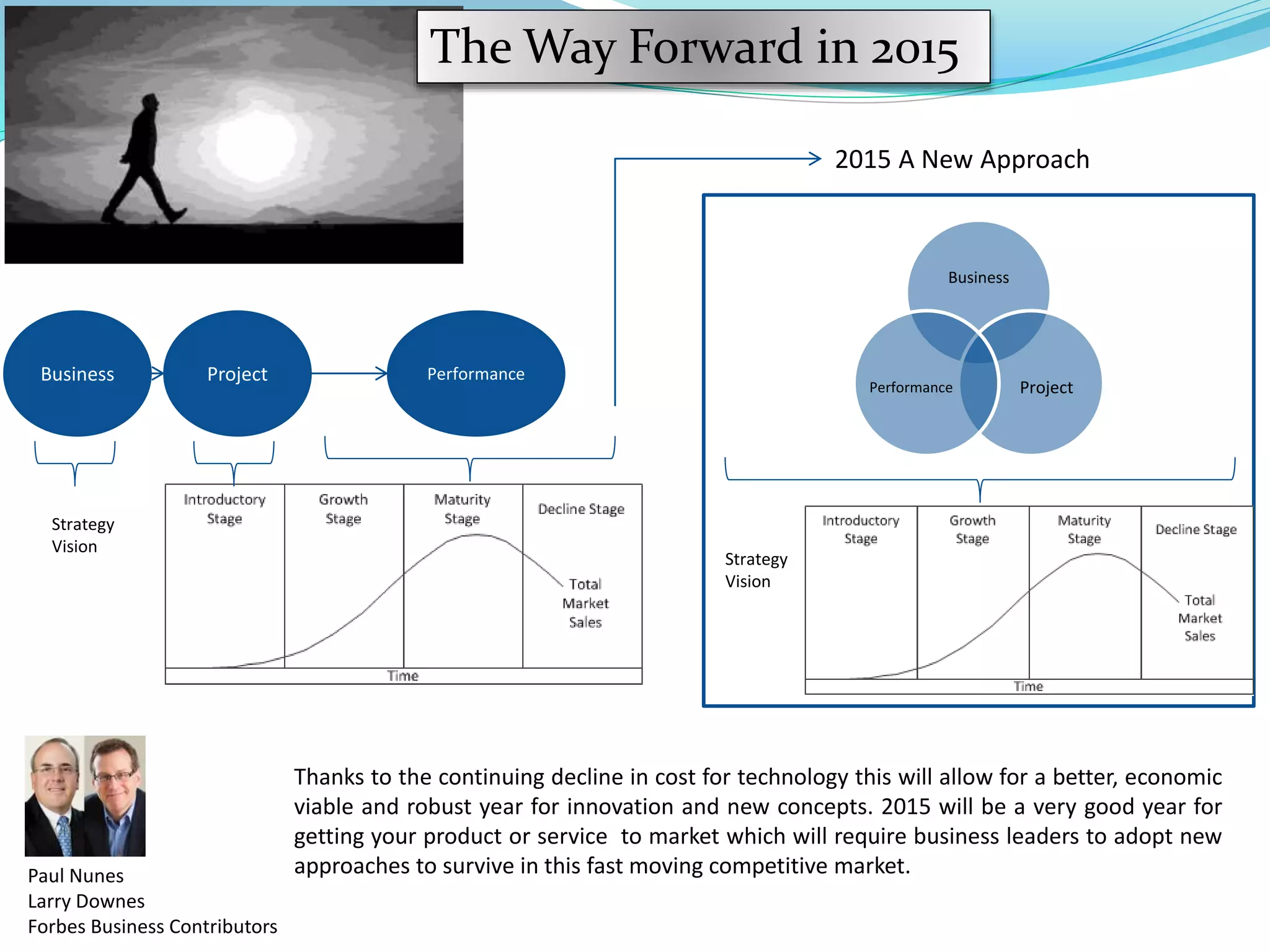 The Way Forward in 2015

2015 A New Approach

Business

Project

Performance

Strategy Vision

Introductory Stage

Growth Stage

Maturity Stage

Decline Stage

Total Market Sales

Time

Business

Performance

Project

Strategy Vision

Introductory Stage

Growth Stage

Maturity Stage

Decline Stage

Total Market Sales

Time

Paul Nunes
Larry Downes
Forbes Business Contributors

Thanks to the continuing decline in cost for technology this will allow for a better, economic viable and robust year for innovation and new concepts. 2015 will be a very good year for getting your product or service to market which will require business leaders to adopt new approaches to survive in this fast moving competitive market.